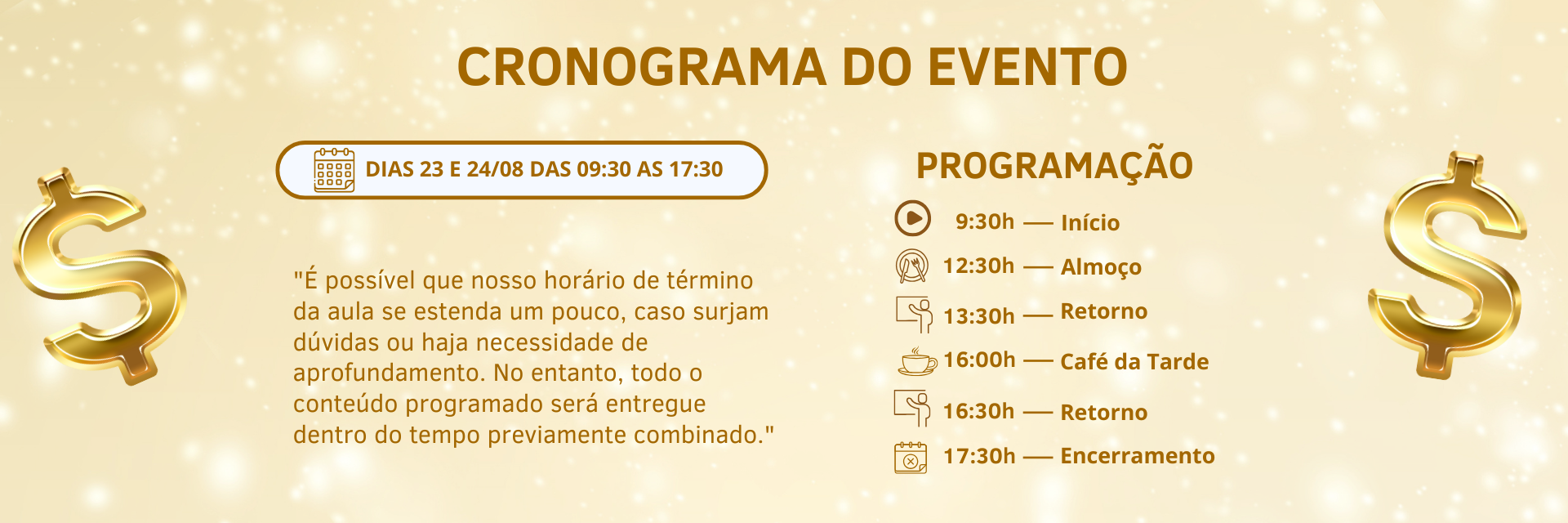 CRONOGRAMA DO EVENTO

DIAS 23 E 24/08 DAS 09:30 AS 17:30

"É possível que nosso horário de término da aula se estenda um pouco, caso surjam dúvidas ou haja necessidade de aprofundamento. No entanto, todo o conteúdo programado será entregue dentro do tempo previamente combinado."

PROGRAMAÇÃO

9:30h — Início
12:30h — Almoço
13:30h — Retorno
16:00h — Café da Tarde
16:30h — Retorno
17:30h — Encerramento